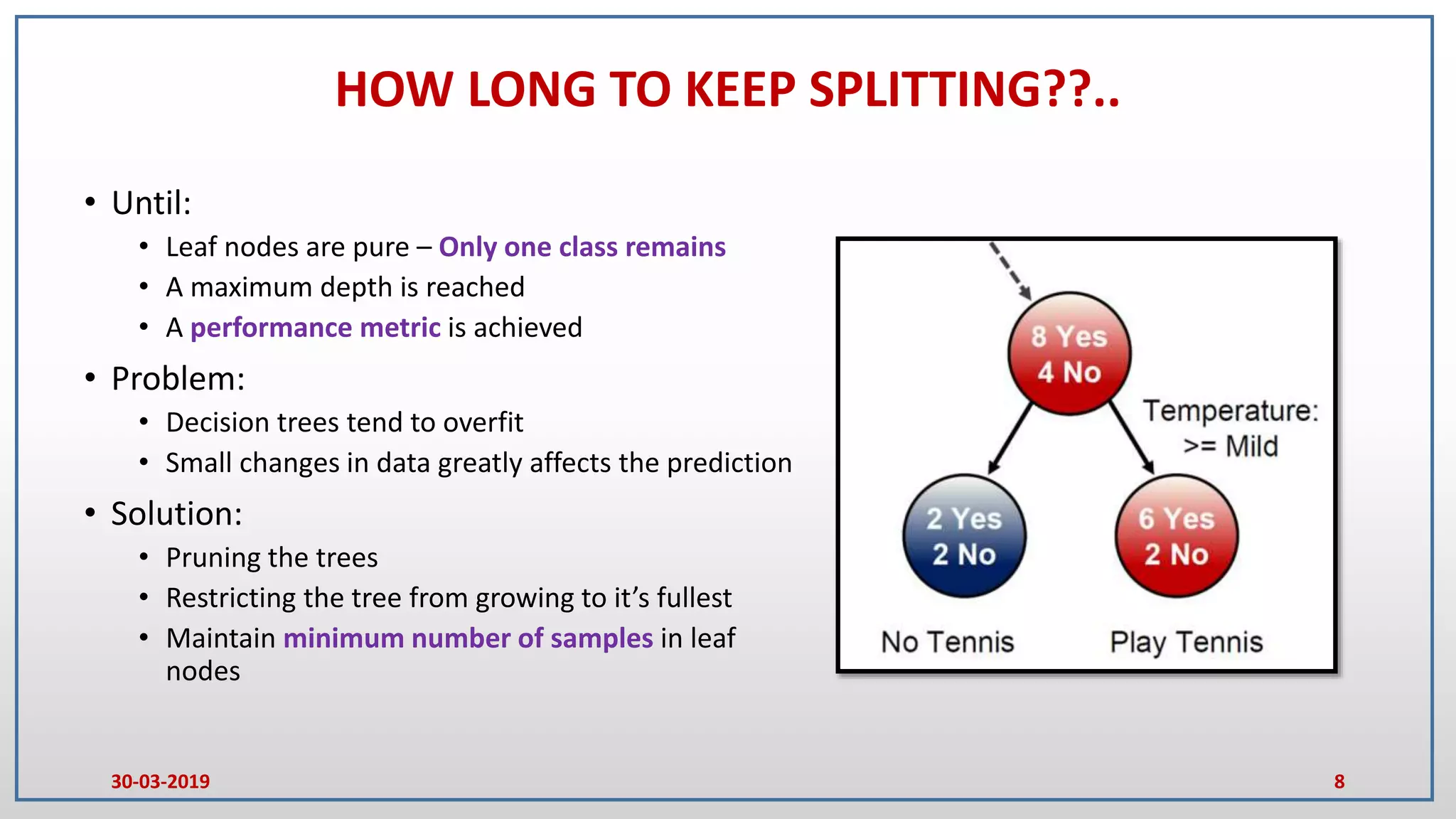 HOW LONG TO KEEP SPLITTING??..

• Until:
  • Leaf nodes are pure – Only one class remains
  • A maximum depth is reached
  • A performance metric is achieved
• Problem:
  • Decision trees tend to overfit
  • Small changes in data greatly affects the prediction
• Solution:
  • Pruning the trees
  • Restricting the tree from growing to it's fullest
  • Maintain minimum number of samples in leaf nodes

8 Yes
4 No

Temperature:
>= Mild

2 Yes
2 No

6 Yes
2 No

No Tennis

Play Tennis

30-03-2019

8